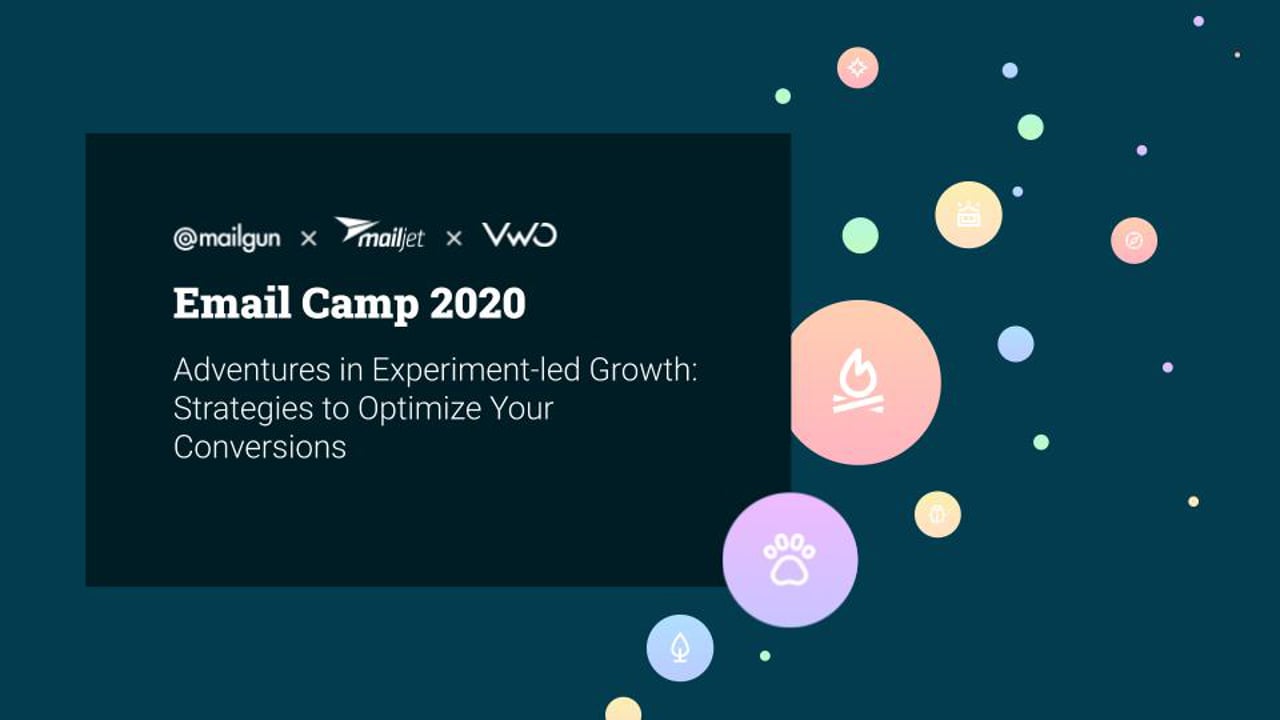 @mailgun × mailjet × VWO

Email Camp 2020

Adventures in Experiment-led Growth: Strategies to Optimize Your Conversions